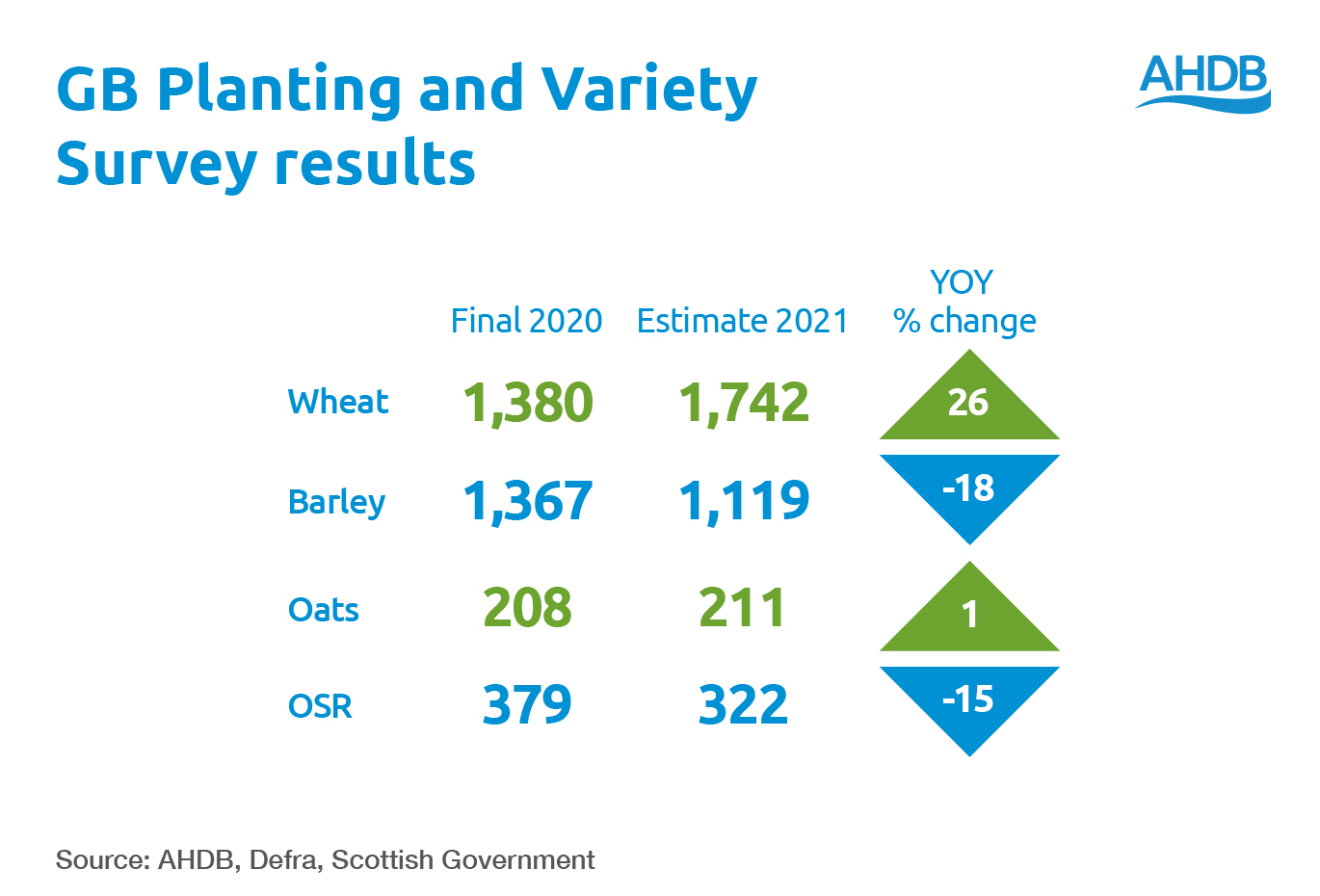 GB Planting and Variety Survey results

AHDB

| | Final 2020 | Estimate 2021 | YOY % change |
|---|---|---|---|
| Wheat | 1,380 | 1,742 | 26 |
| Barley | 1,367 | 1,119 | -18 |
| Oats | 208 | 211 | 1 |
| OSR | 379 | 322 | -15 |

Source: AHDB, Defra, Scottish Government